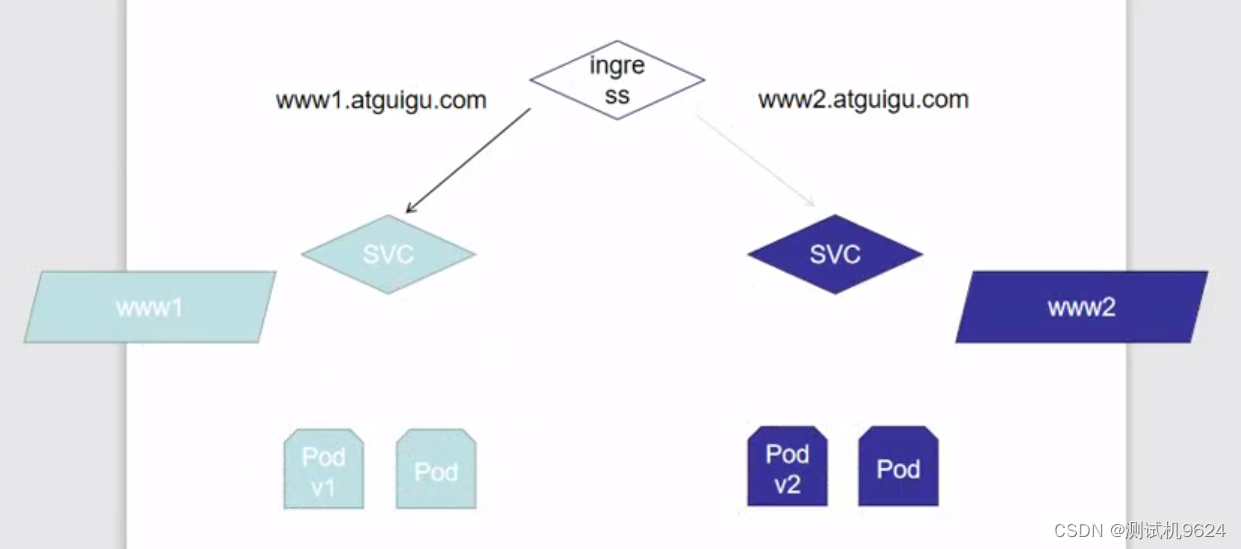 ingre ss

www1.atguigu.com

www2.atguigu.com

SVC

SVC

www1

www2

Pod v1

Pod

Pod v2

Pod

CSDN @测试机9624